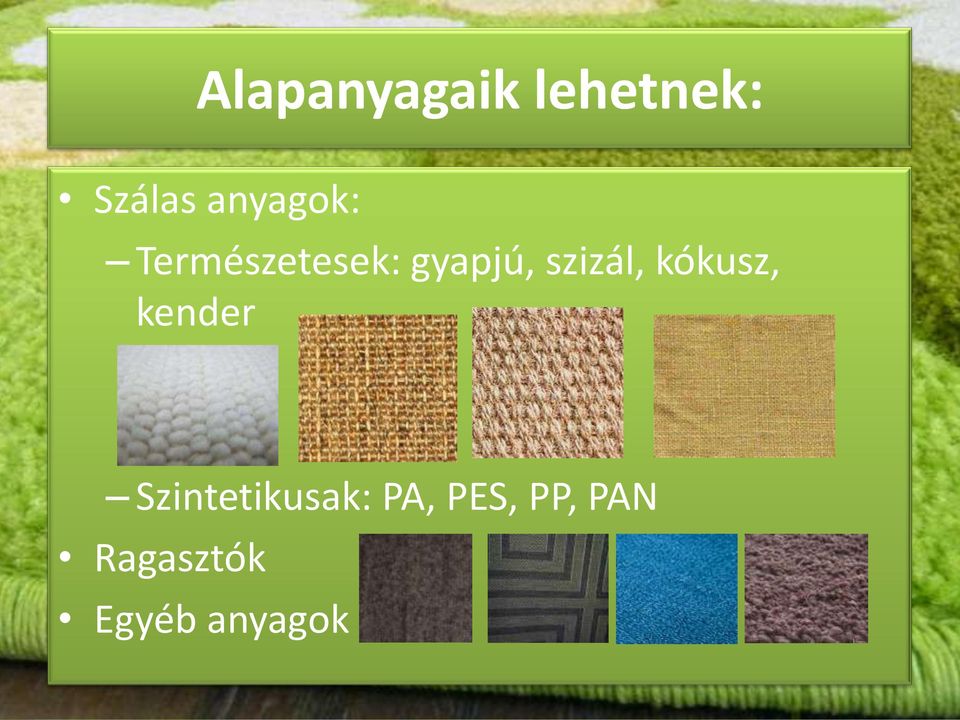 Alapanyagaik lehetnek:

• Szálas anyagok:
– Természetesek: gyapjú, szizál, kókusz, kender
– Szintetikusak: PA, PES, PP, PAN
• Ragasztók
• Egyéb anyagok